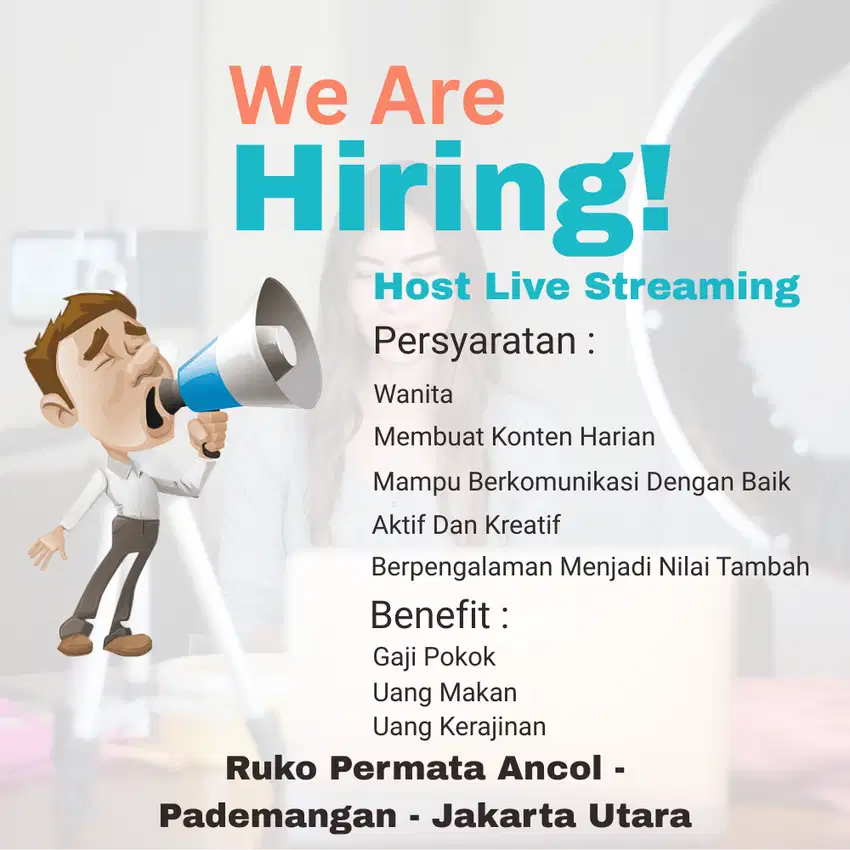 We Are
Hiring!
Host Live Streaming

Persyaratan :
Wanita
Membuat Konten Harian
Mampu Berkomunikasi Dengan Baik
Aktif Dan Kreatif
Berpengalaman Menjadi Nilai Tambah

Benefit :
Gaji Pokok
Uang Makan
Uang Kerajinan

Ruko Permata Ancol - Pademangan - Jakarta Utara